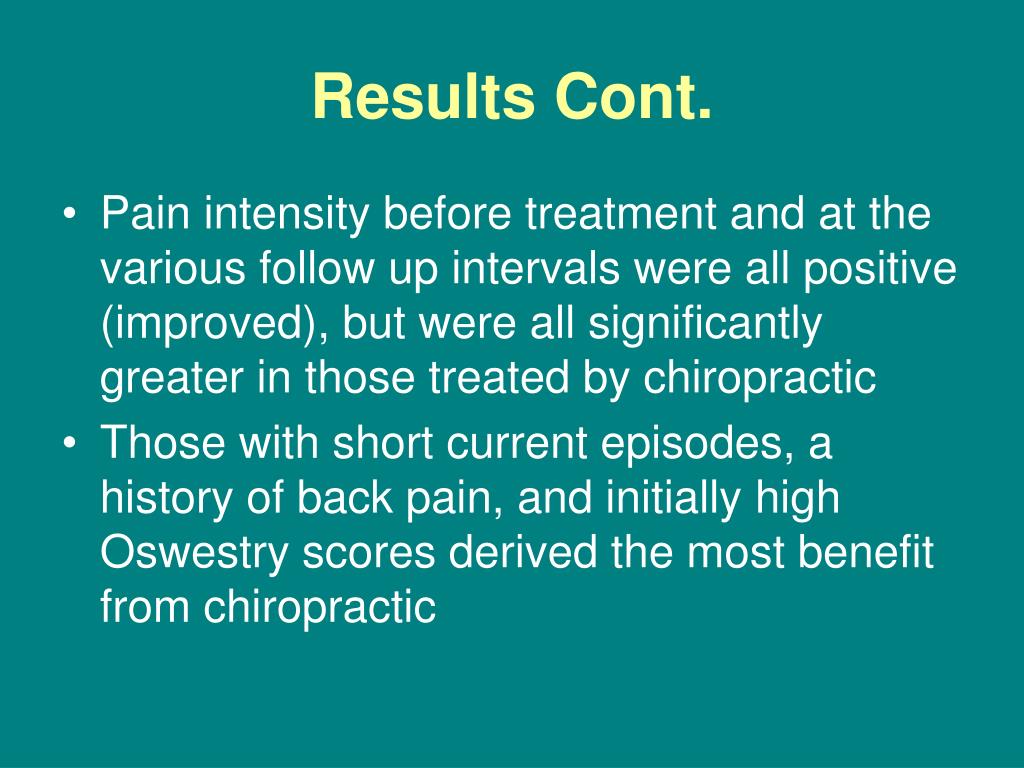 Results Cont.

• Pain intensity before treatment and at the various follow up intervals were all positive (improved), but were all significantly greater in those treated by chiropractic
• Those with short current episodes, a history of back pain, and initially high Oswestry scores derived the most benefit from chiropractic